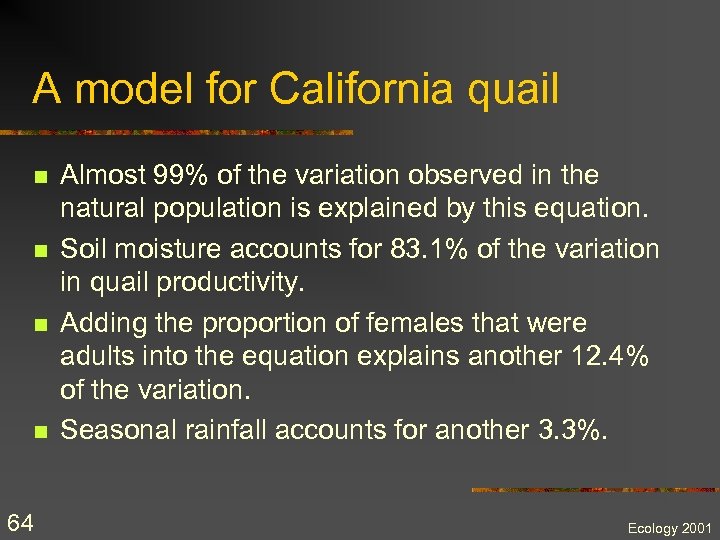 A model for California quail

- Almost 99% of the variation observed in the natural population is explained by this equation.
- Soil moisture accounts for 83.1% of the variation in quail productivity.
- Adding the proportion of females that were adults into the equation explains another 12.4% of the variation.
- Seasonal rainfall accounts for another 3.3%.

64

Ecology 2001